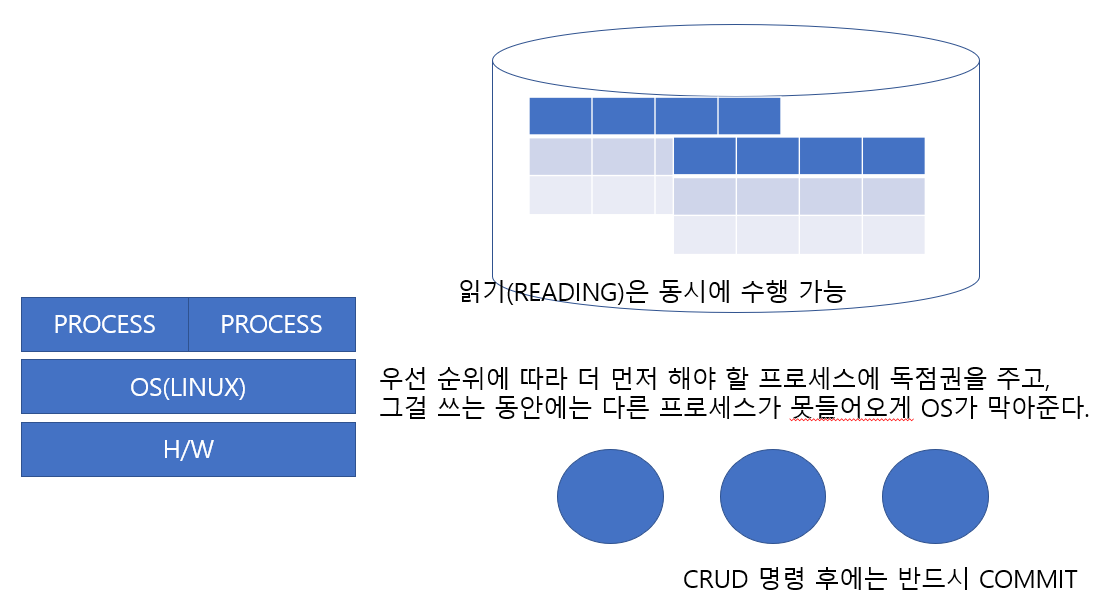 읽기(READING)은 동시에 수행 가능

PROCESS
PROCESS
OS(LINUX)
H/W

우선 순위에 따라 더 먼저 해야 할 프로세스에 독점권을 주고,
그걸 쓰는 동안에는 다른 프로세스가 못들어오게 OS가 막아준다.

CRUD 명령 후에는 반드시 COMMIT